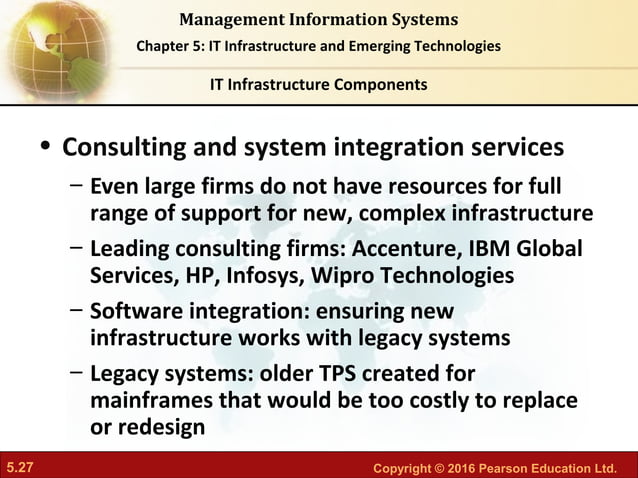 Management Information Systems
Chapter 5: IT Infrastructure and Emerging Technologies

IT Infrastructure Components

• Consulting and system integration services
– Even large firms do not have resources for full range of support for new, complex infrastructure
– Leading consulting firms: Accenture, IBM Global Services, HP, Infosys, Wipro Technologies
– Software integration: ensuring new infrastructure works with legacy systems
– Legacy systems: older TPS created for mainframes that would be too costly to replace or redesign

5.27

Copyright © 2016 Pearson Education Ltd.